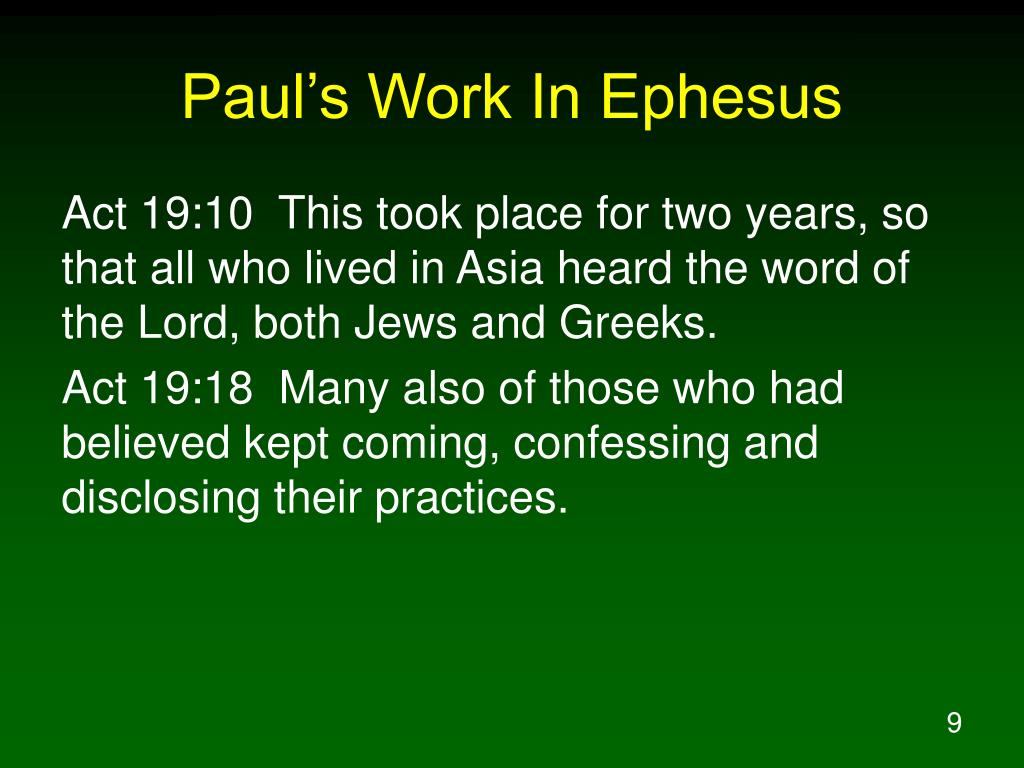 Paul’s Work In Ephesus

Act 19:10 This took place for two years, so that all who lived in Asia heard the word of the Lord, both Jews and Greeks.

Act 19:18 Many also of those who had believed kept coming, confessing and disclosing their practices.

9